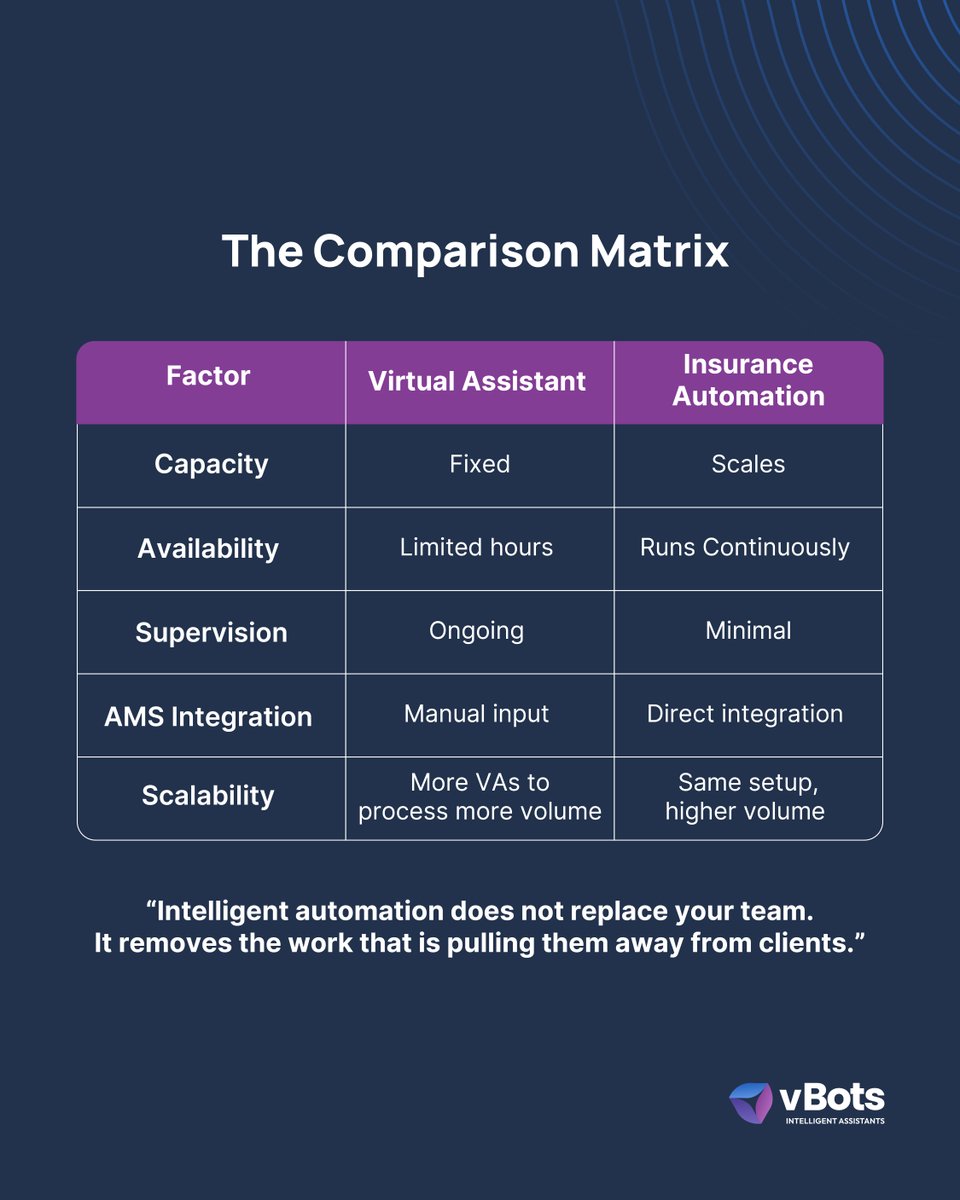 The Comparison Matrix

| Factor | Virtual Assistant | Insurance Automation |
|---|---|---|
| Capacity | Fixed | Scales |
| Availability | Limited hours | Runs Continuously |
| Supervision | Ongoing | Minimal |
| AMS Integration | Manual input | Direct integration |
| Scalability | More VAs to process more volume | Same setup, higher volume |

“Intelligent automation does not replace your team. It removes the work that is pulling them away from clients.”

vBots
INTELLIGENT ASSISTANTS